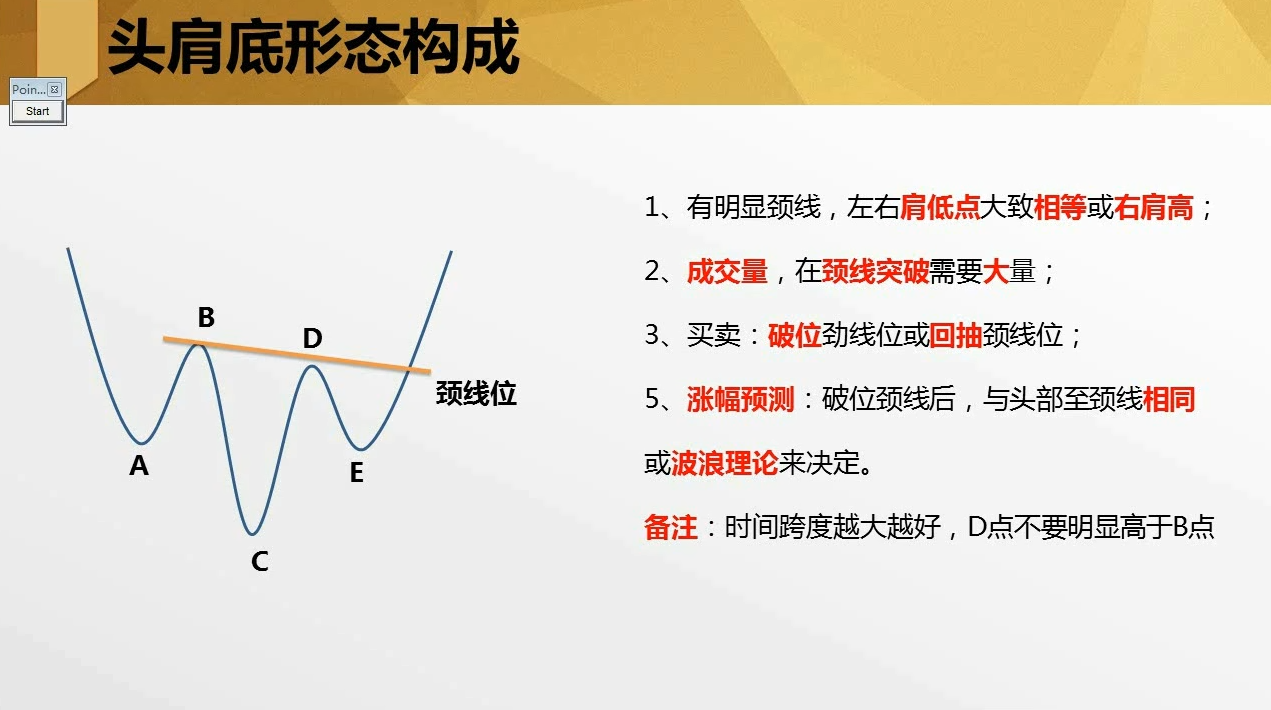 头肩底形态构成

Poin...

Start

B

D

颈线位

A

E

C

1、有明显颈线，左右肩低点大致相等或右肩高；

2、成交量，在颈线突破需要大量；

3、买卖：破位劲线位或回抽颈线位；

5、涨幅预测：破位颈线后，与头部至颈线相同或波浪理论来决定。

备注：时间跨度越大越好，D点不要明显高于B点